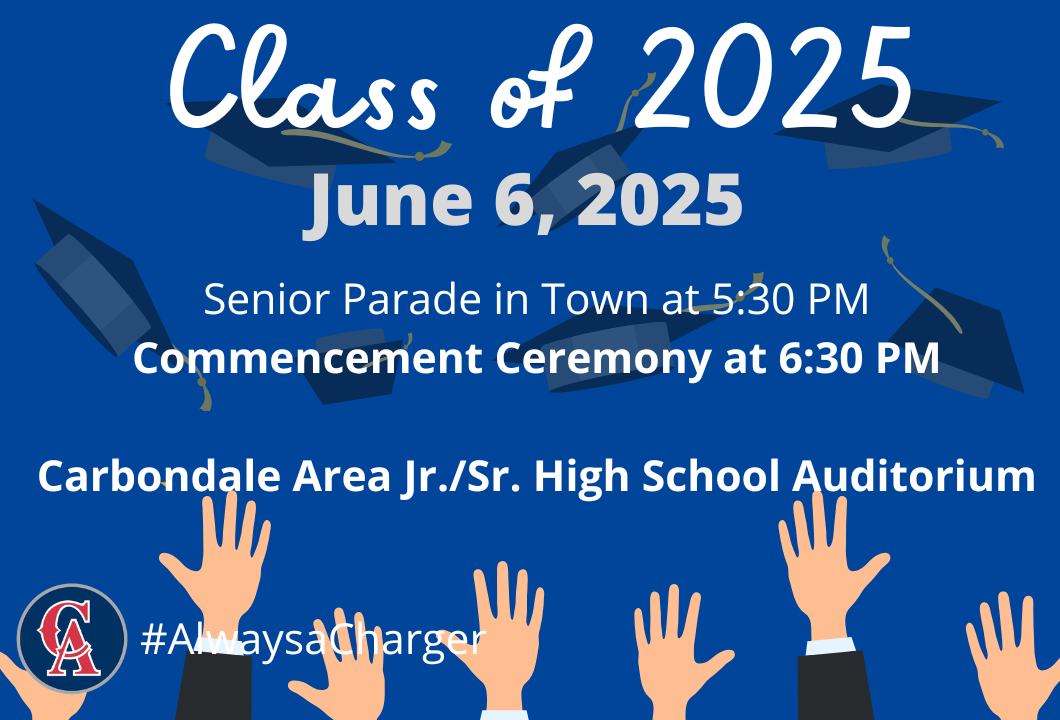 Class of 2025

June 6, 2025

Senior Parade in Town at 5:30 PM
Commencement Ceremony at 6:30 PM

Carbondale Area Jr./Sr. High School Auditorium

CA

#AlwaysaCharger